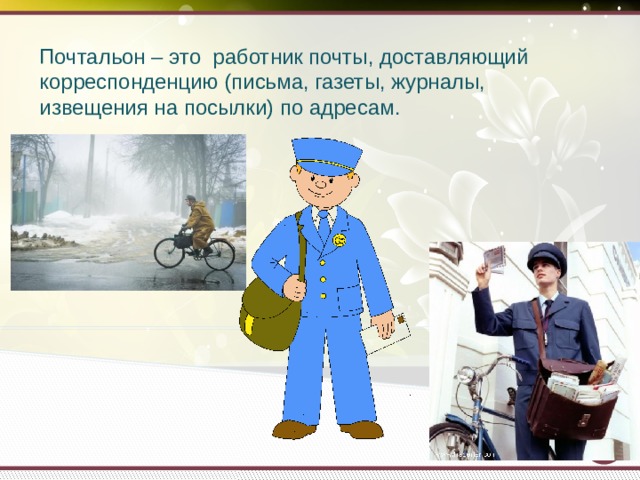 Почтальон – это  работник почты, доставляющий корреспонденцию (письма, газеты, журналы, извещения на посылки) по адресам.